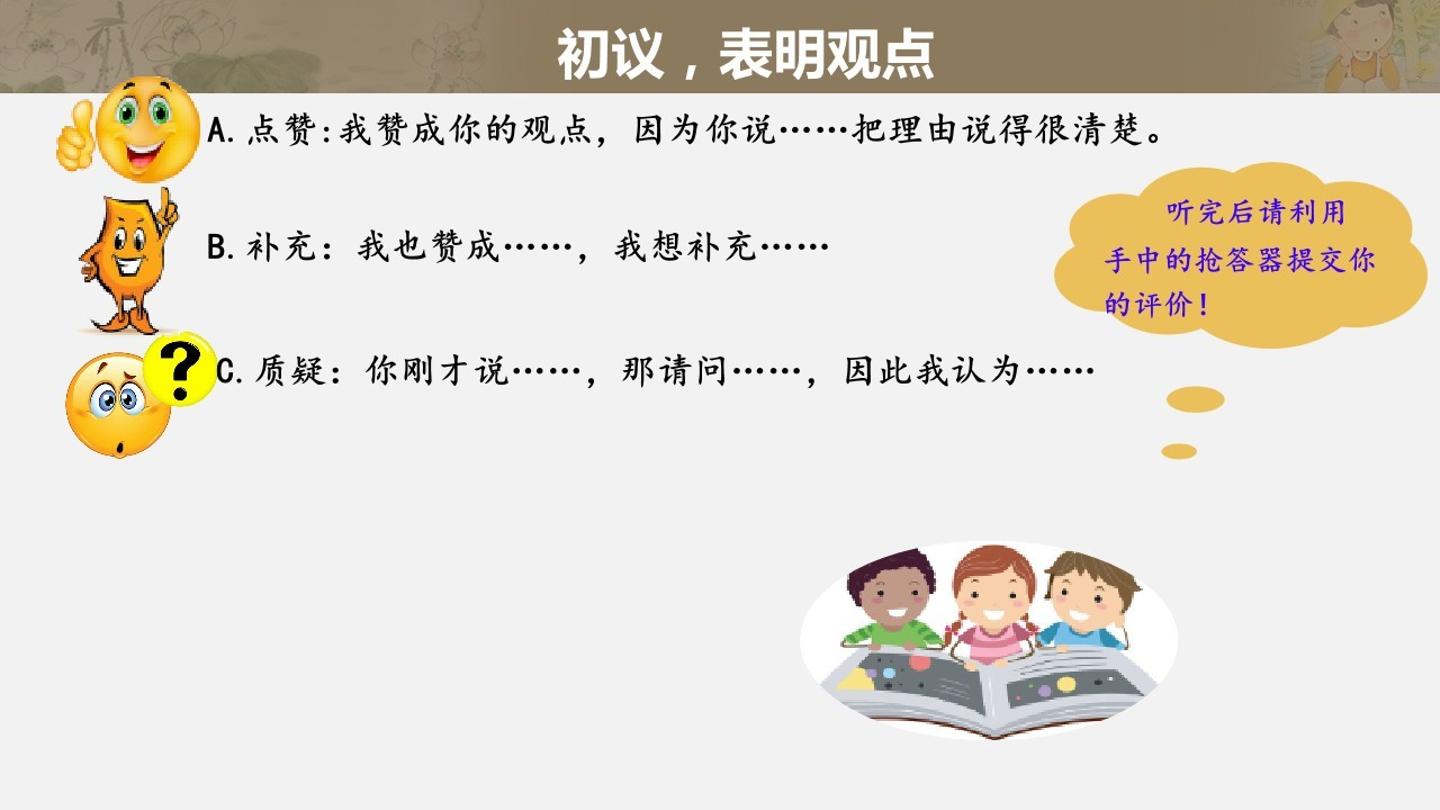 初议，表明观点

A.点赞:我赞成你的观点，因为你说……把理由说得很清楚。

B.补充：我也赞成……，我想补充……

C.质疑：你刚才说……，那请问……，因此我认为……

听完后请利用手中的抢答器提交你的评价！